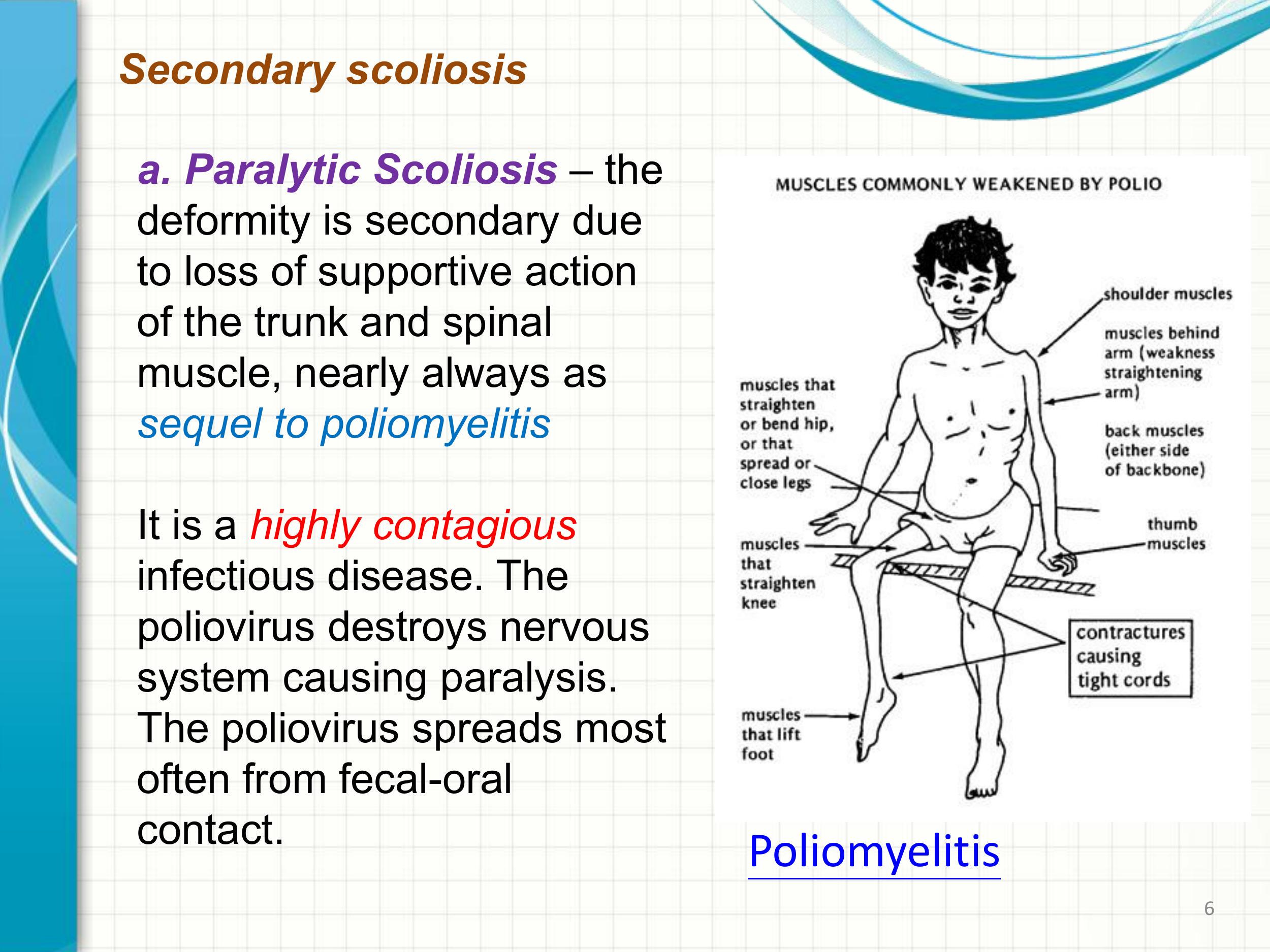 Secondary scoliosis

a. Paralytic Scoliosis – the deformity is secondary due to loss of supportive action of the trunk and spinal muscle, nearly always as sequel to poliomyelitis

It is a highly contagious infectious disease. The poliovirus destroys nervous system causing paralysis. The poliovirus spreads most often from fecal-oral contact.

MUSCLES COMMONLY WEAKENED BY POLIO

shoulder muscles

muscles behind arm (weakness straightening arm)

back muscles (either side of backbone)

thumb muscles

contractures causing tight cords

muscles that straighten or bend hip, or that spread or close legs

muscles that straighten knee

muscles that lift foot

Poliomyelitis

6